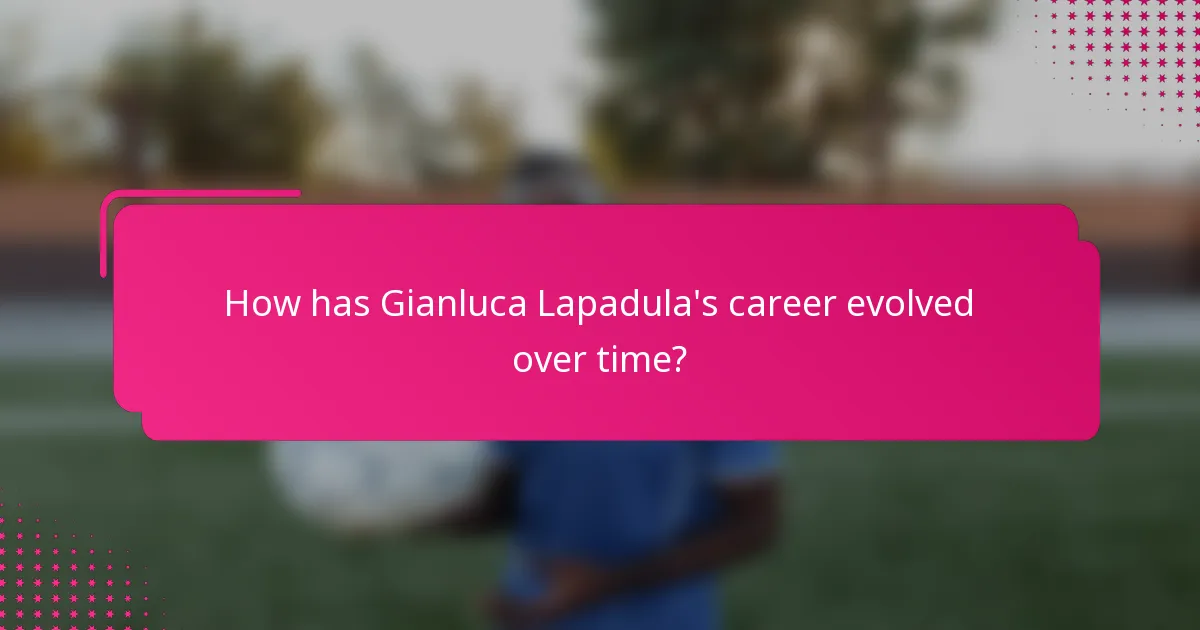 How has Gianluca Lapadula's career evolved over time?